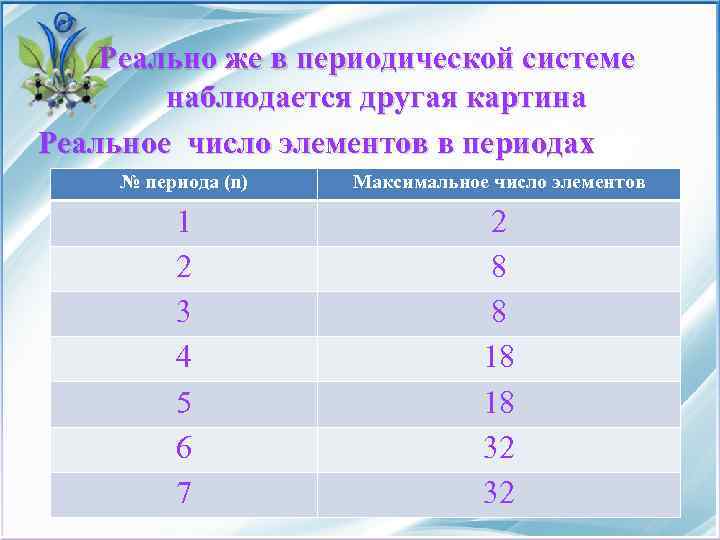 Реально же в периодической системе наблюдается другая картина

Реальное число элементов в периодах

| № периода (n) | Максимальное число элементов |
|---|---|
| 1 | 2 |
| 2 | 8 |
| 3 | 8 |
| 4 | 18 |
| 5 | 18 |
| 6 | 32 |
| 7 | 32 |